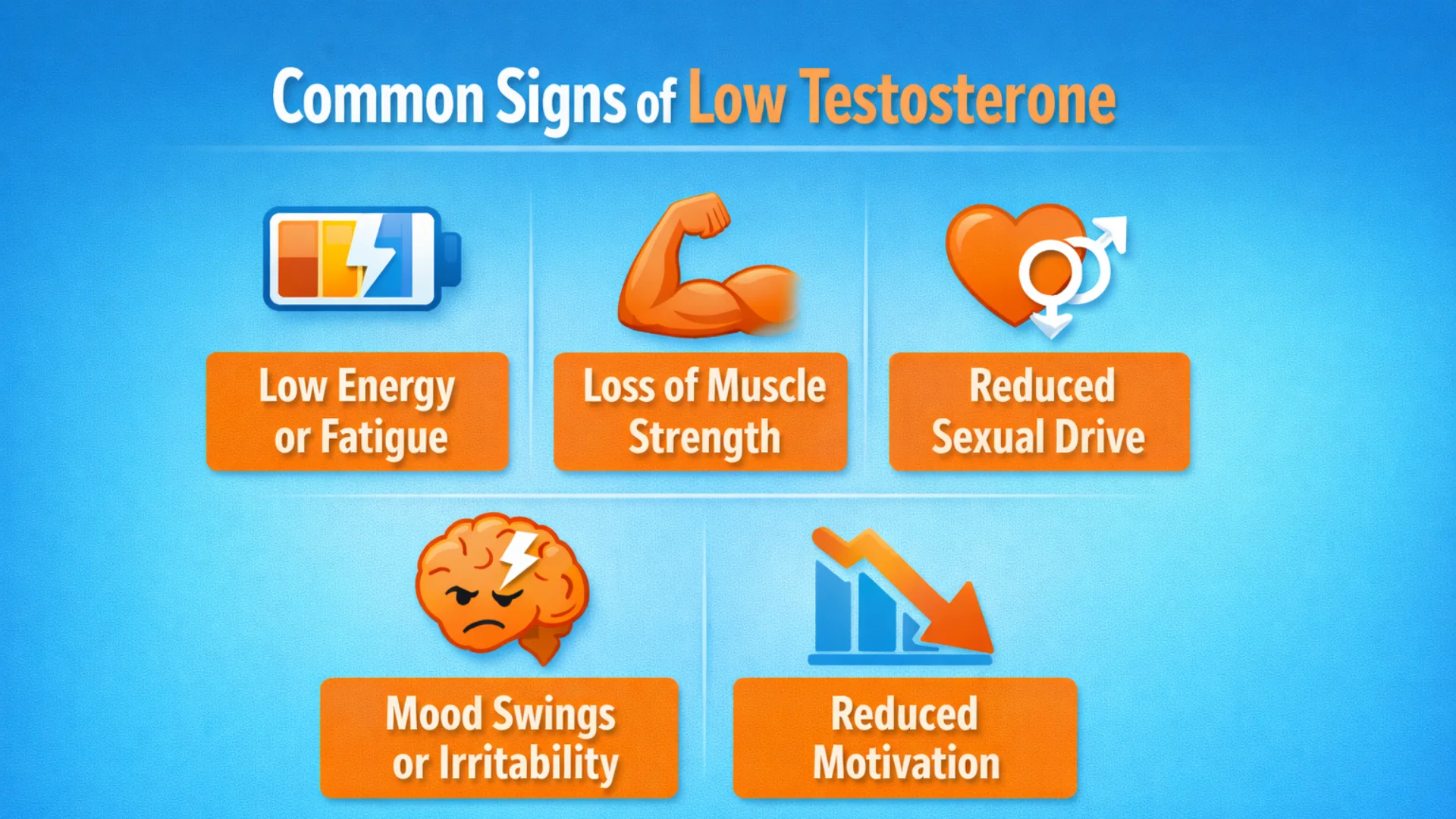 Common Signs of Low Testosterone

Low Energy or Fatigue

Loss of Muscle Strength

Reduced Sexual Drive

Mood Swings or Irritability

Reduced Motivation